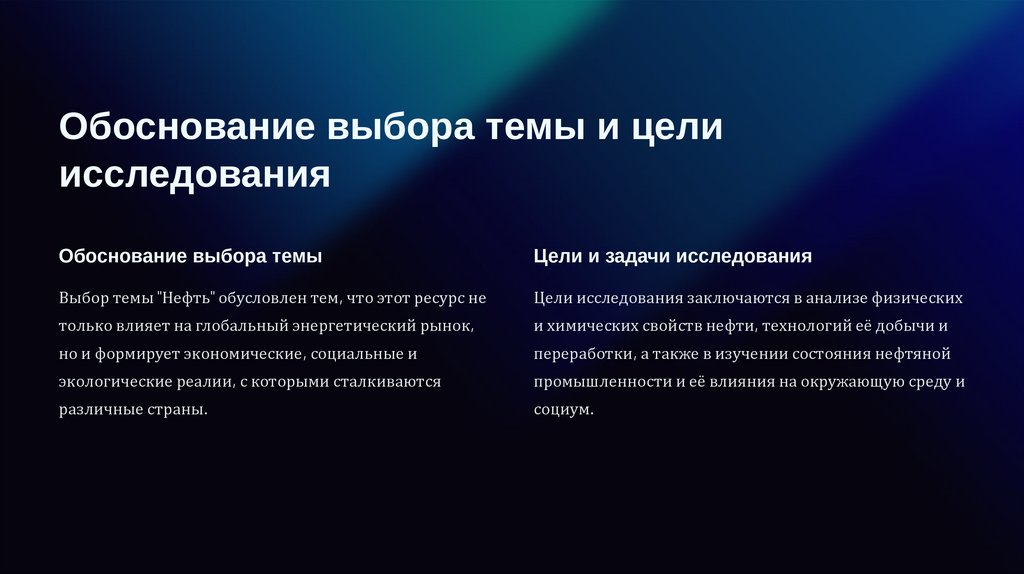 Обоснование выбора темы и цели исследования

Обоснование выбора темы

Выбор темы "Нефть" обусловлен тем, что этот ресурс не только влияет на глобальный энергетический рынок, но и формирует экономические, социальные и экологические реалии, с которыми сталкиваются различные страны.

Цели и задачи исследования

Цели исследования заключаются в анализе физических и химических свойств нефти, технологий её добычи и переработки, а также в изучении состояния нефтяной промышленности и её влияния на окружающую среду и социум.